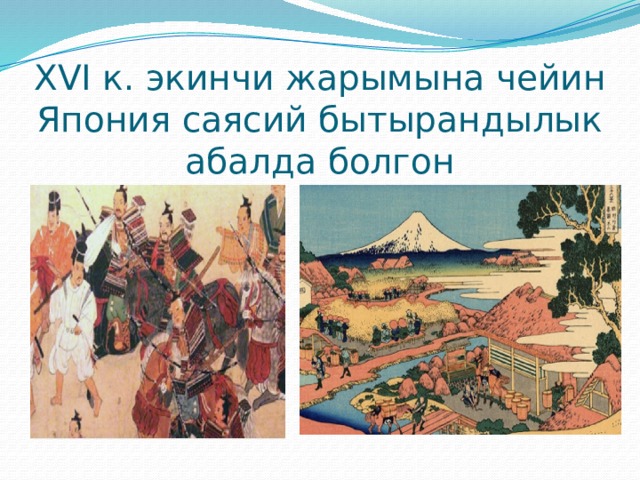 XVI к. экинчи жарымына чейин Япония саясий бытырандылык абалда болгон